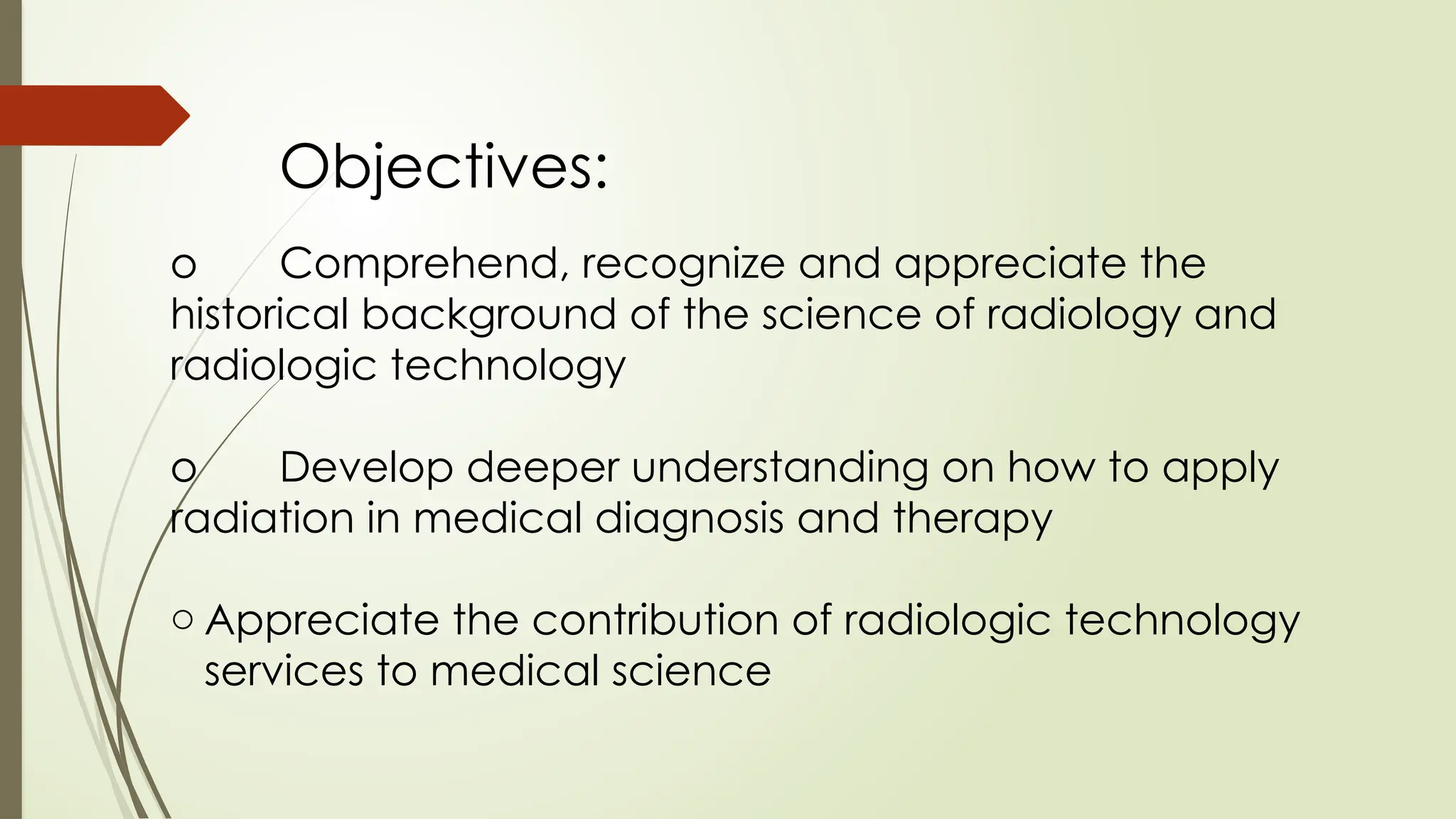 Objectives:

o Comprehend, recognize and appreciate the historical background of the science of radiology and radiologic technology

o Develop deeper understanding on how to apply radiation in medical diagnosis and therapy

○ Appreciate the contribution of radiologic technology services to medical science